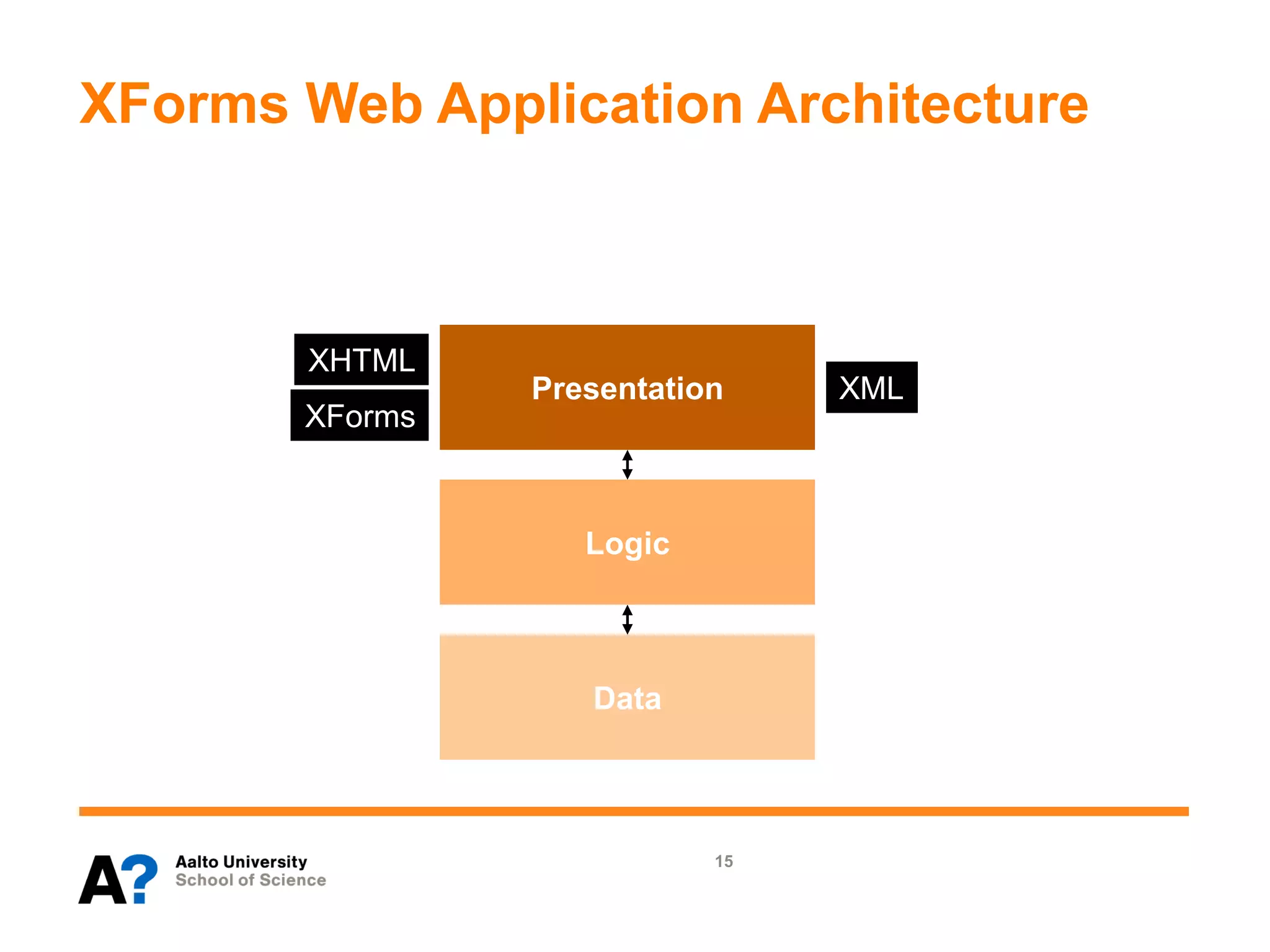 XForms Web Application Architecture

XHTML
XForms

Presentation

XML

Logic

Data

A?
Aalto University
School of Science

15